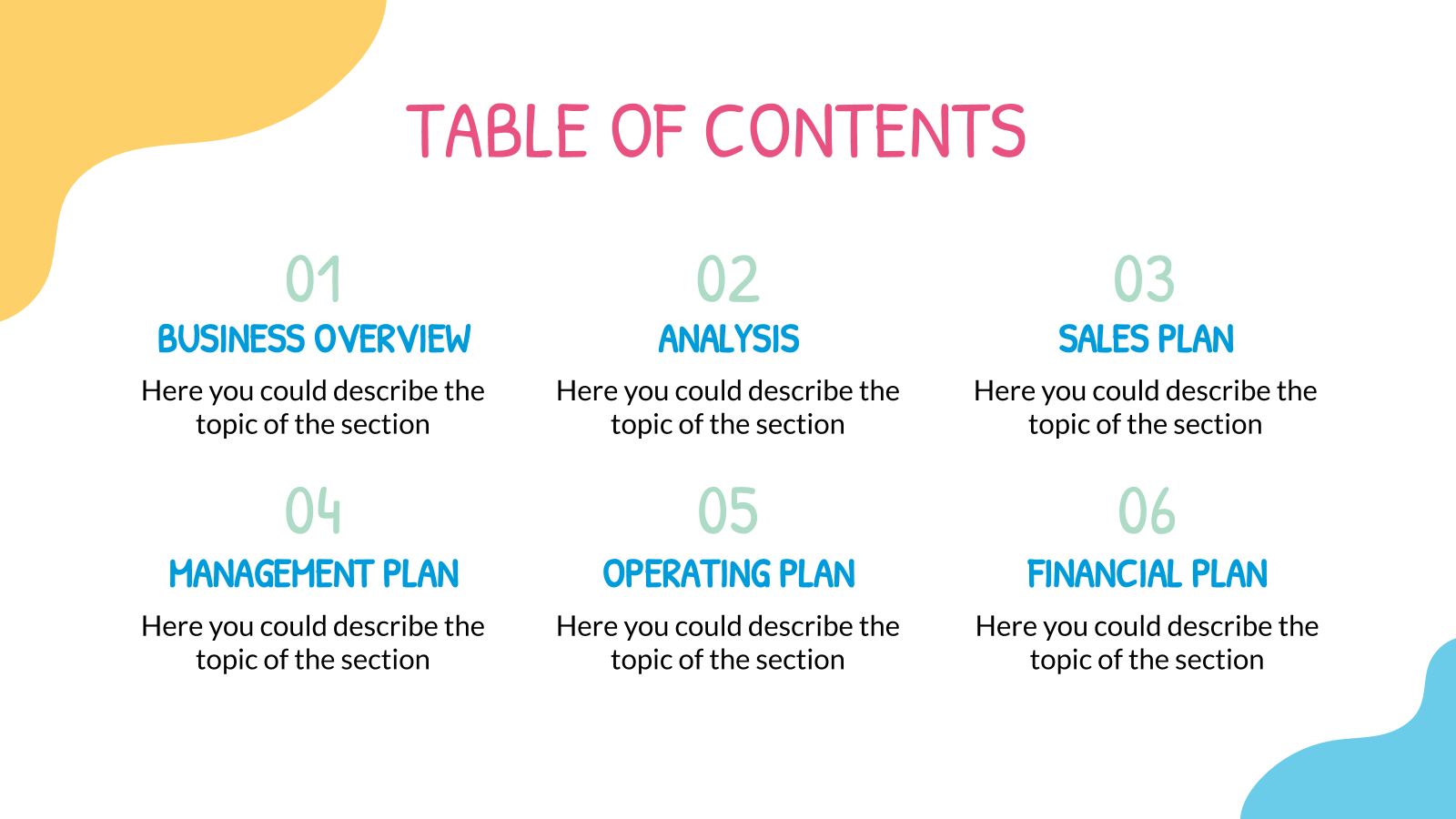 TABLE OF CONTENTS

01
BUSINESS OVERVIEW
Here you could describe the topic of the section

02
ANALYSIS
Here you could describe the topic of the section

03
SALES PLAN
Here you could describe the topic of the section

04
MANAGEMENT PLAN
Here you could describe the topic of the section

05
OPERATING PLAN
Here you could describe the topic of the section

06
FINANCIAL PLAN
Here you could describe the topic of the section